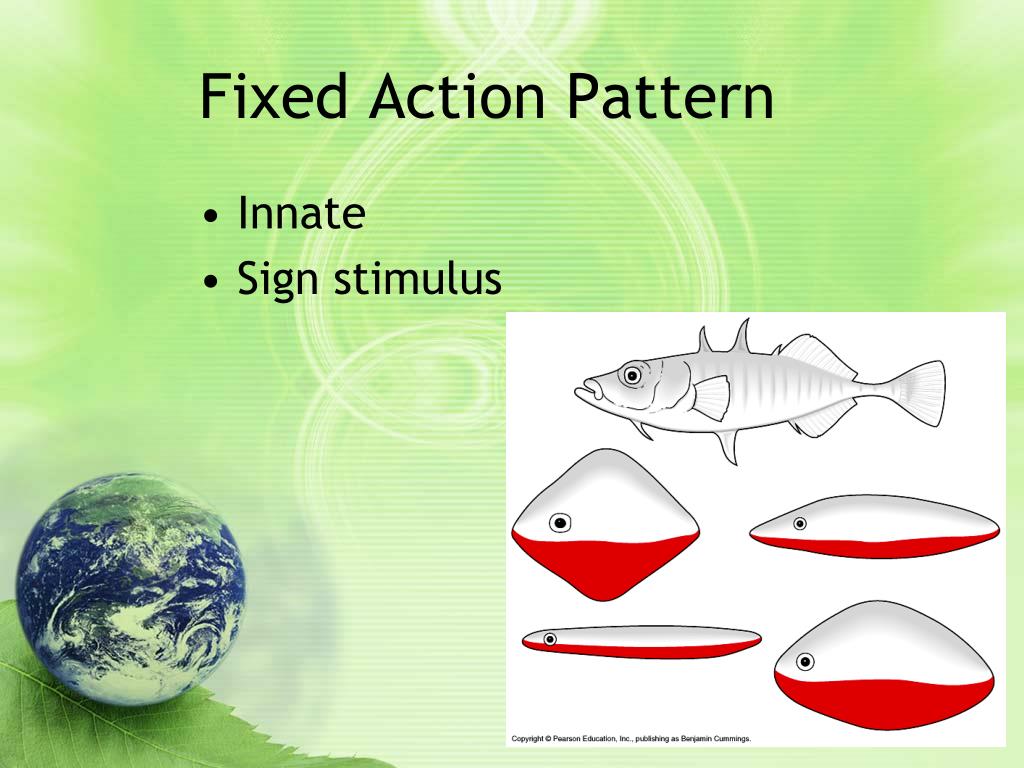 Fixed Action Pattern

• Innate
• Sign stimulus

Copyright © Pearson Education, Inc., publishing as Benjamin Cummings.